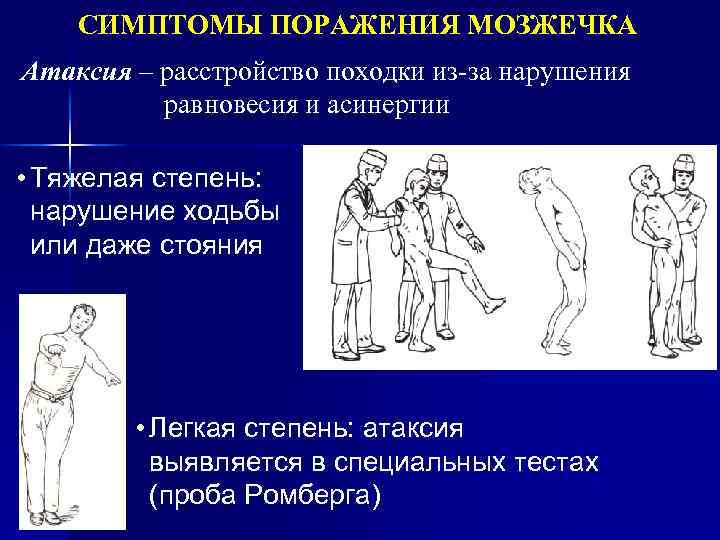 СИМПТОМЫ ПОРАЖЕНИЯ МОЗЖЕЧКА

Атаксия – расстройство походки из-за нарушения равновесия и асинергии

• Тяжелая степень: нарушение ходьбы или даже стояния

• Легкая степень: атаксия выявляется в специальных тестах (проба Ромберга)